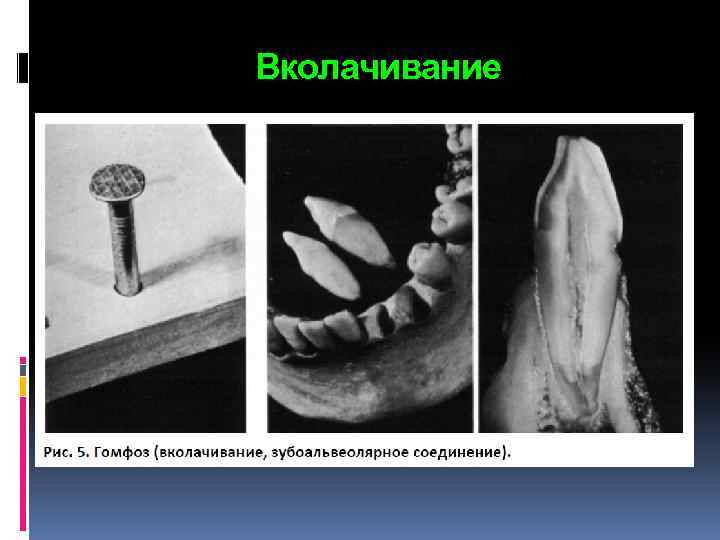 Вколачивание

Рис. 5. Гомфоз (вколачивание, зубоальвеолярное соединение).